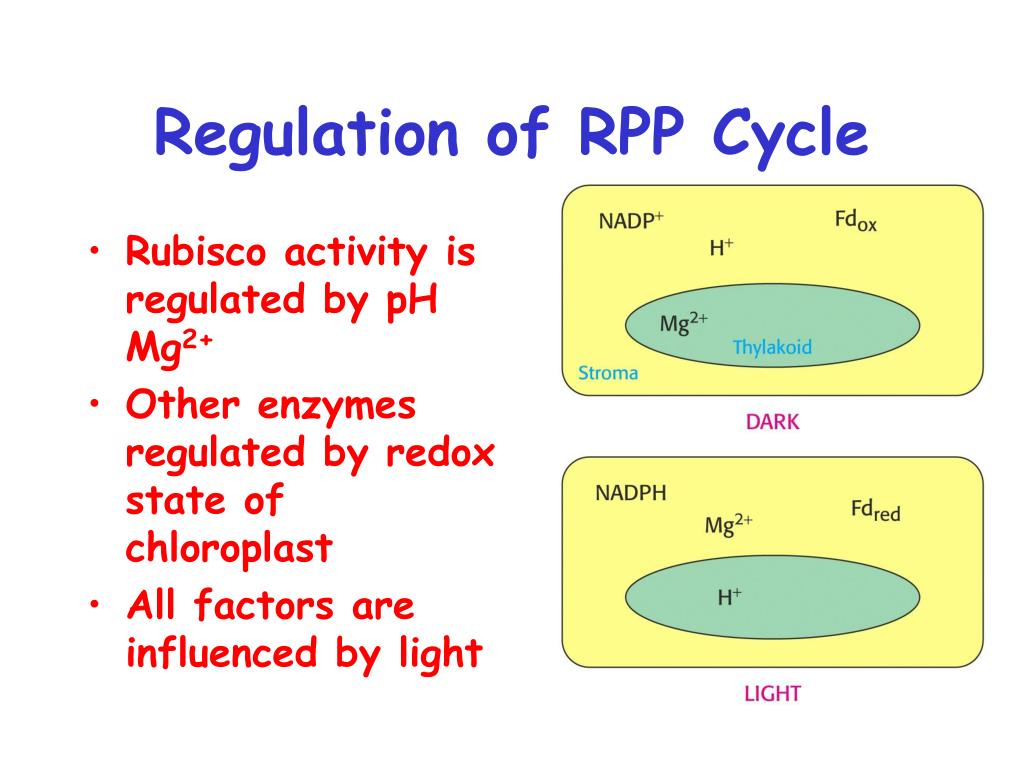 Regulation of RPP Cycle

• Rubisco activity is regulated by pH $Mg^{2+}$
• Other enzymes regulated by redox state of chloroplast
• All factors are influenced by light

$NADP^+$
$H^+$
$Fd_{ox}$
$Mg^{2+}$
Thylakoid
Stroma
DARK

NADPH
$Mg^{2+}$
$Fd_{red}$
$H^+$
LIGHT